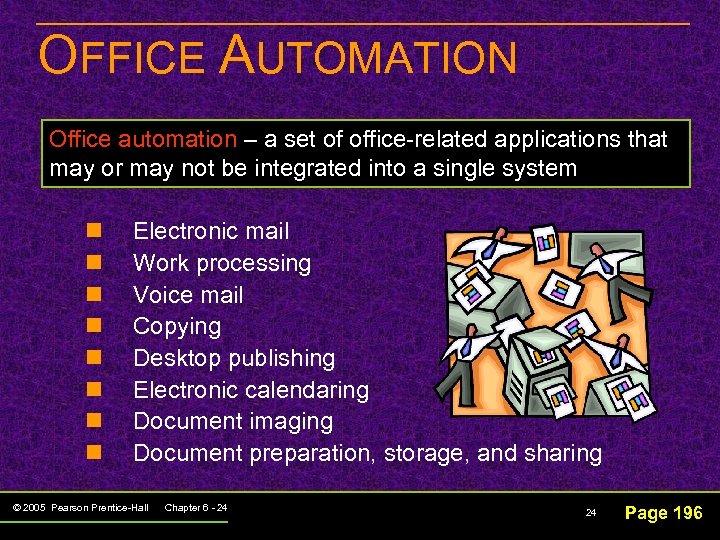 OFFICE AUTOMATION

Office automation – a set of office-related applications that may or may not be integrated into a single system

- Electronic mail
- Work processing
- Voice mail
- Copying
- Desktop publishing
- Electronic calendaring
- Document imaging
- Document preparation, storage, and sharing

© 2005 Pearson Prentice-Hall Chapter 6 - 24

24

Page 196